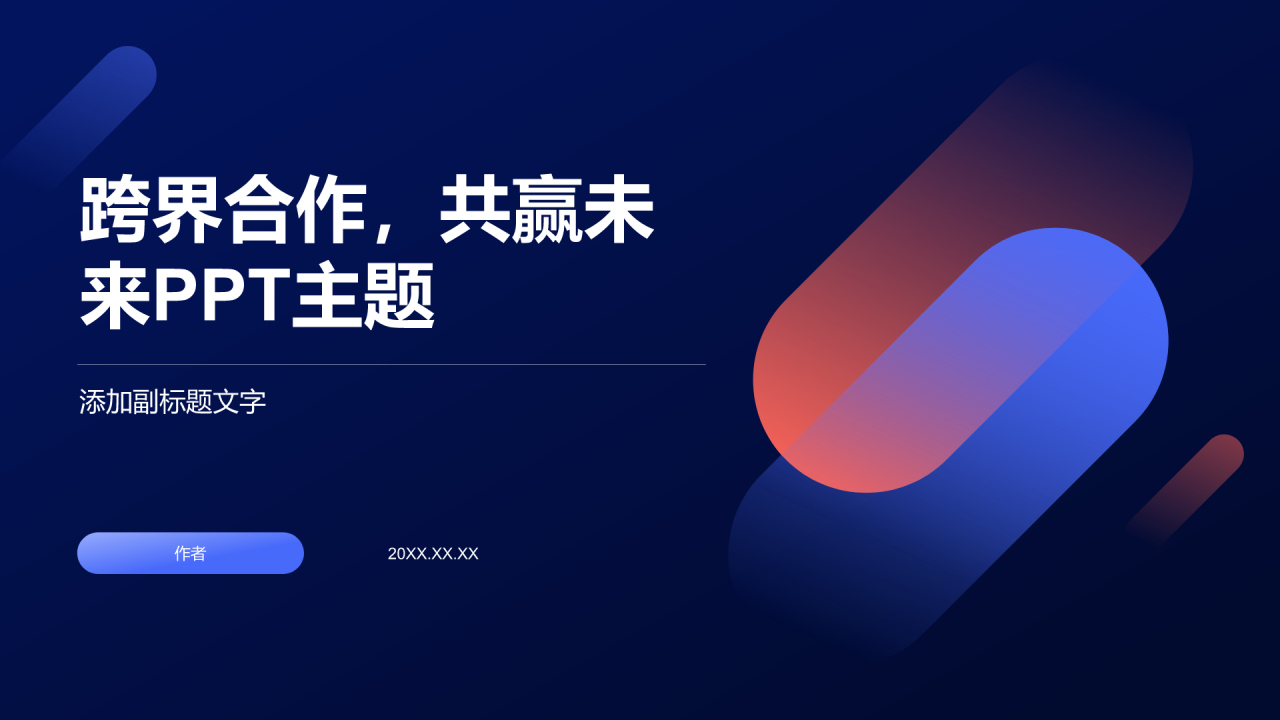 跨界合作，共赢未来PPT主题

添加副标题文字

作者

20XX.XX.XX